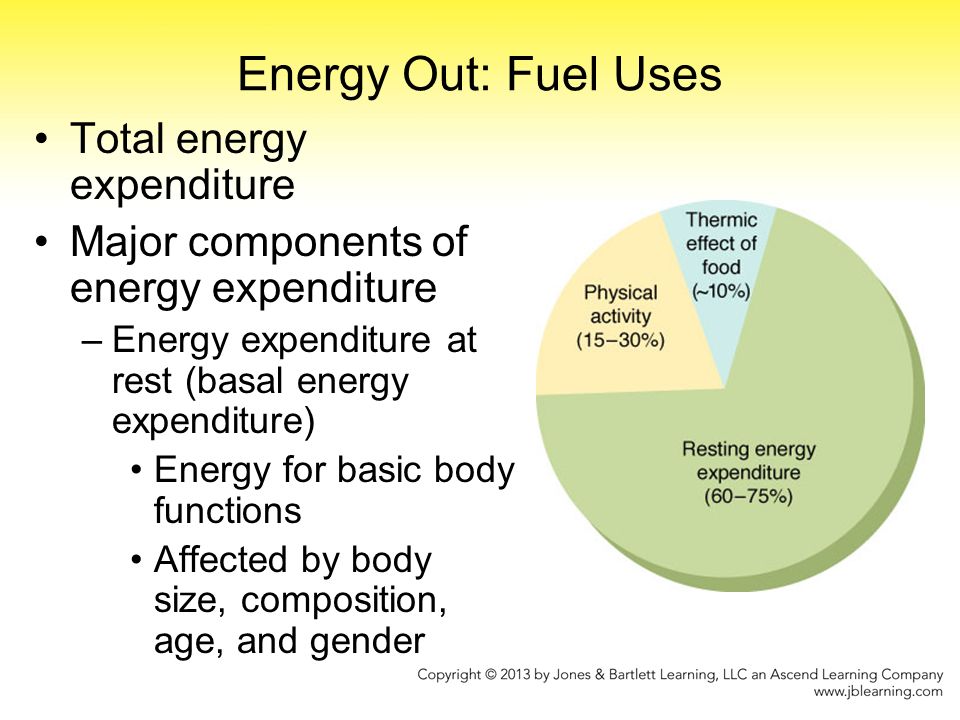 Energy Out: Fuel Uses

• Total energy expenditure

• Major components of energy expenditure

– Energy expenditure at rest (basal energy expenditure)

• Energy for basic body functions

• Affected by body size, composition, age, and gender

Thermic effect of food (~10%)

Physical activity (15–30%)

Resting energy expenditure (60–75%)

Copyright © 2013 by Jones & Bartlett Learning, LLC an Ascend Learning Company
www.jblearning.com